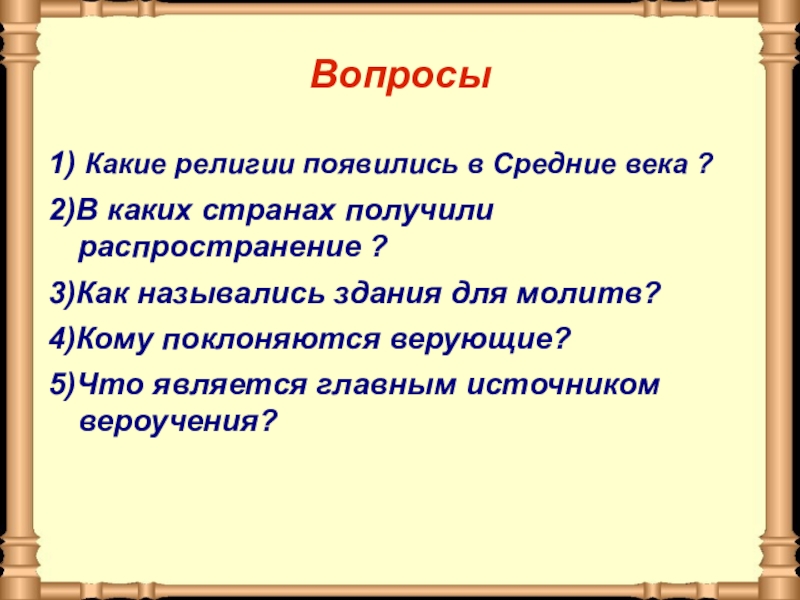 Вопросы

1) Какие религии появились в Средние века ?

2)В каких странах получили распространение ?

3)Как назывались здания для молитв?

4)Кому поклоняются верующие?

5)Что является главным источником вероучения?